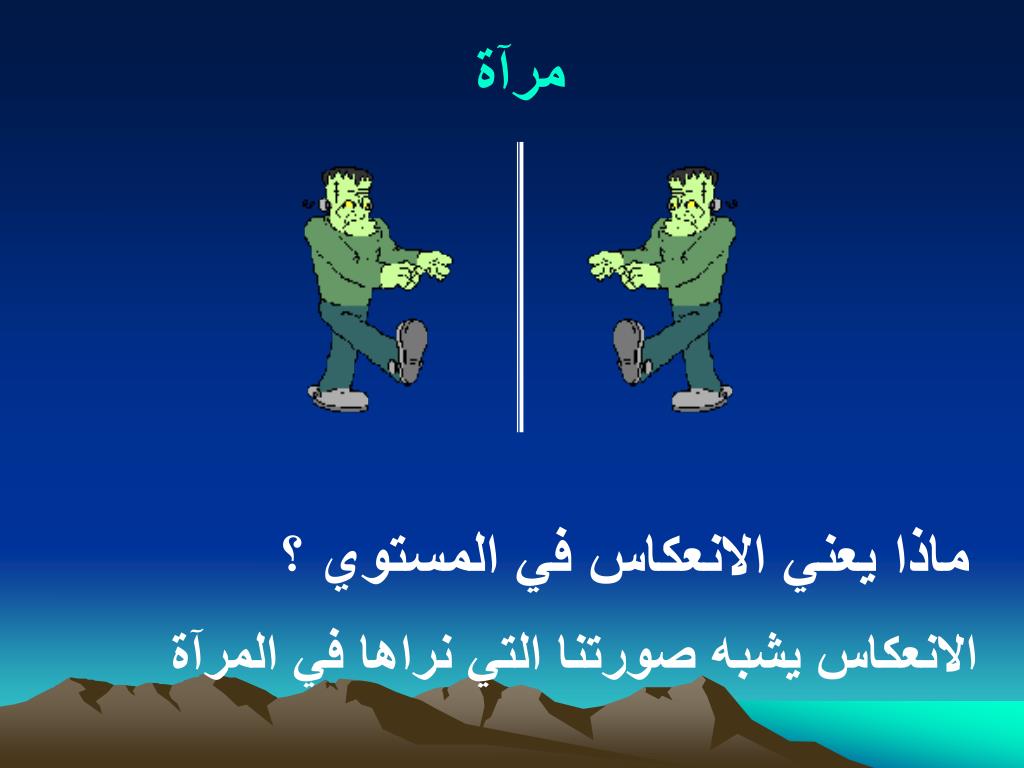 مرآة

ماذا يعني الانعكاس في المستوي ؟

الانعكاس يشبه صورتنا التي نراها في المرآة